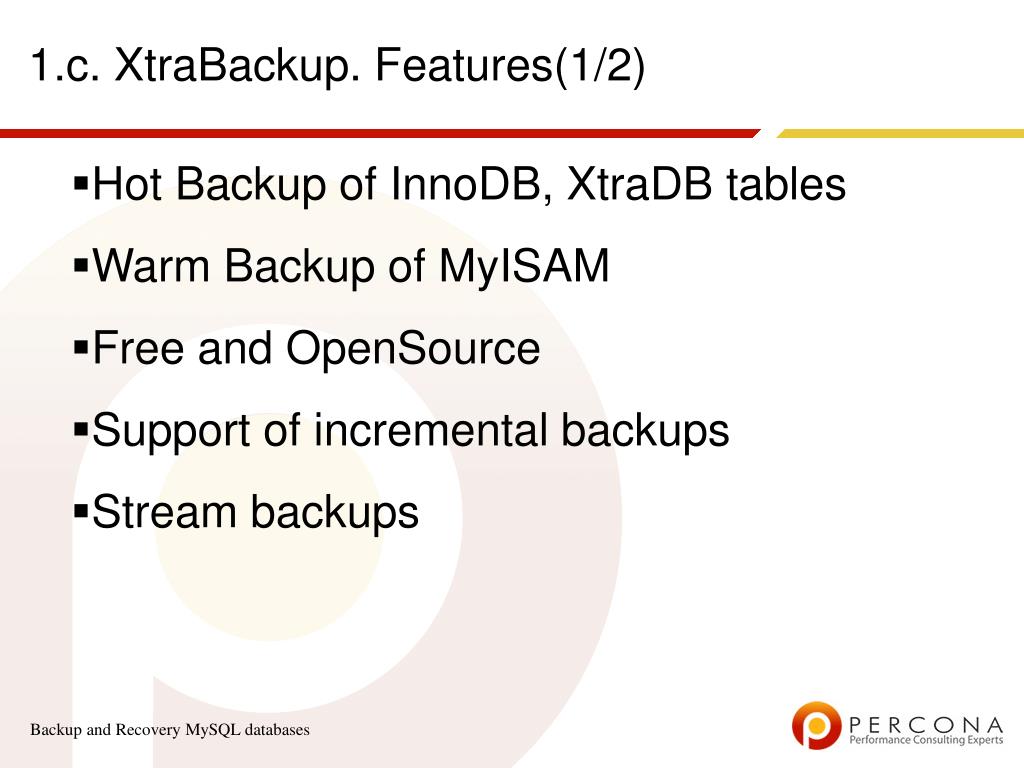 1.c. XtraBackup. Features(1/2)

▪Hot Backup of InnoDB, XtraDB tables

▪Warm Backup of MyISAM

▪Free and OpenSource

▪Support of incremental backups

▪Stream backups

Backup and Recovery MySQL databases

PERCONA
Performance Consulting Experts